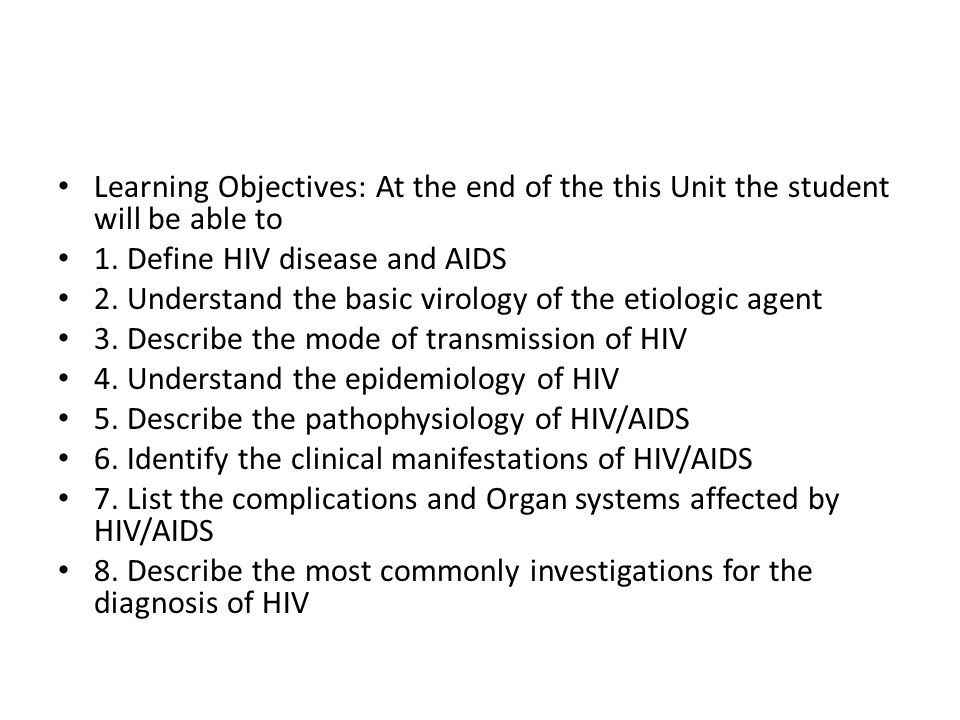 • Learning Objectives: At the end of the this Unit the student will be able to
• 1. Define HIV disease and AIDS
• 2. Understand the basic virology of the etiologic agent
• 3. Describe the mode of transmission of HIV
• 4. Understand the epidemiology of HIV
• 5. Describe the pathophysiology of HIV/AIDS
• 6. Identify the clinical manifestations of HIV/AIDS
• 7. List the complications and Organ systems affected by HIV/AIDS
• 8. Describe the most commonly investigations for the diagnosis of HIV